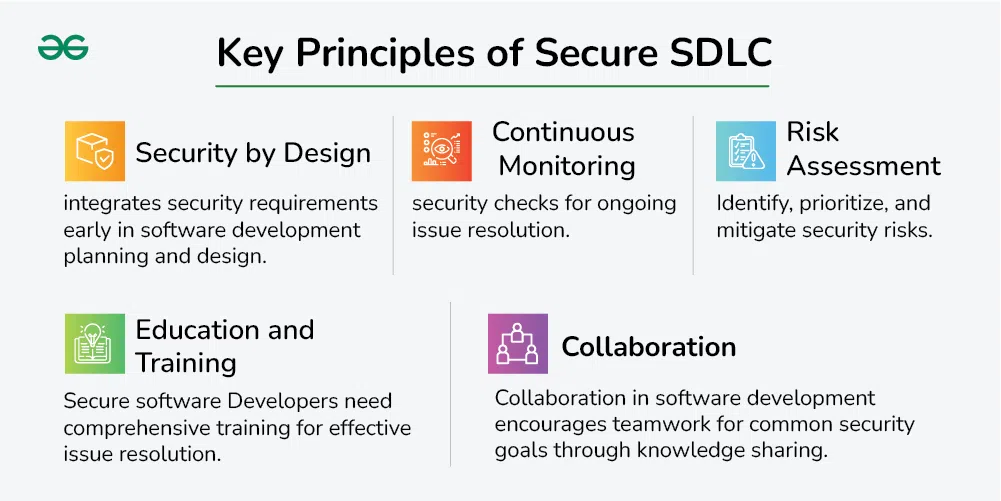 Key Principles of Secure SDLC

Security by Design
integrates security requirements early in software development planning and design.

Continuous Monitoring
security checks for ongoing issue resolution.

Risk Assessment
Identify, prioritize, and mitigate security risks.

Education and Training
Secure software Developers need comprehensive training for effective issue resolution.

Collaboration
Collaboration in software development encourages teamwork for common security goals through knowledge sharing.